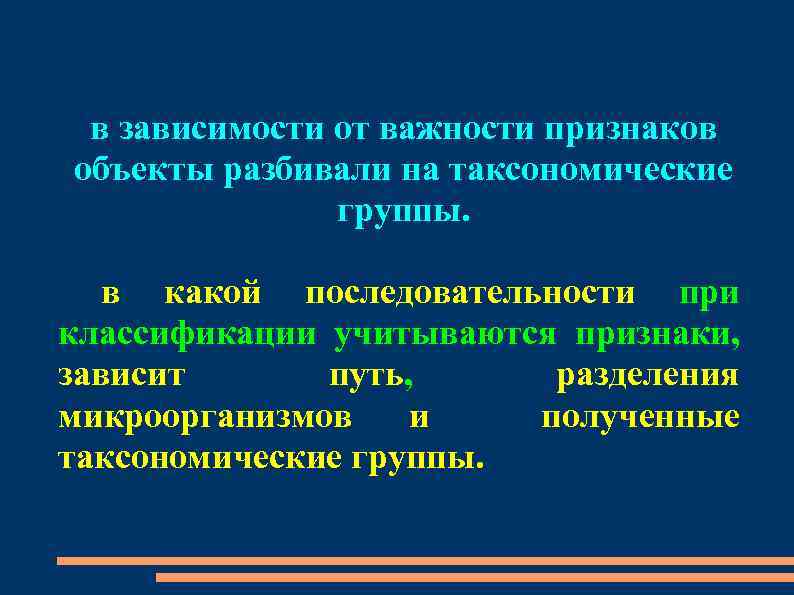 в зависимости от важности признаков объекты разбивали на таксономические группы.

в какой последовательности при классификации учитываются признаки, зависит путь, разделения микроорганизмов и полученные таксономические группы.